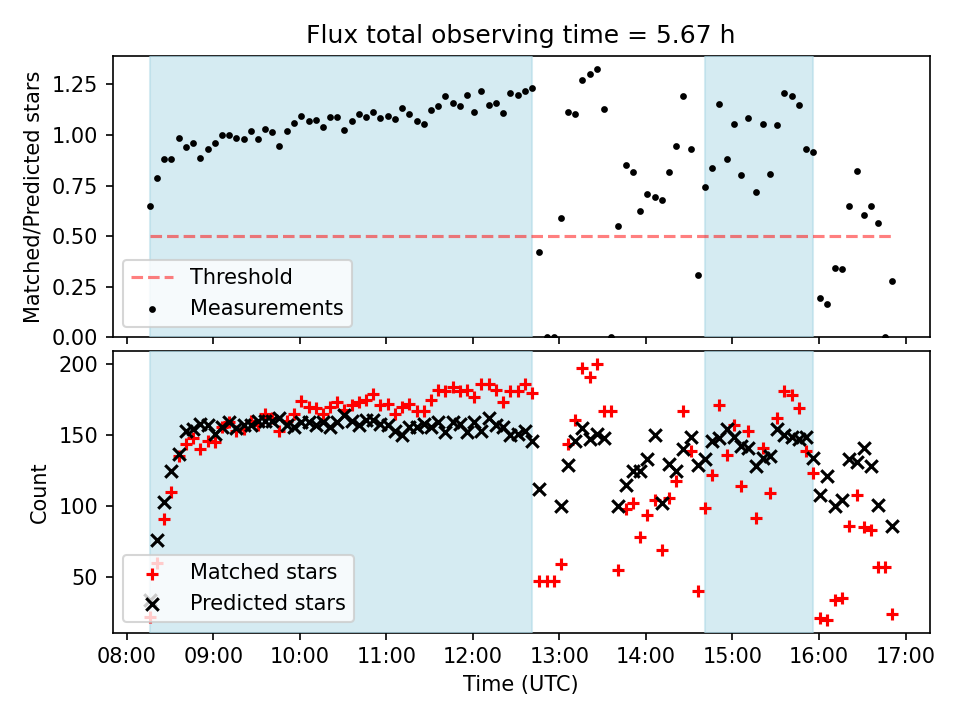 Flux total observing time = 5.67 h

Matched/Predicted stars

1.25
1.00
0.75
0.50
0.25
0.00

Threshold
Measurements

Count

200
150
100
50

Matched stars
Predicted stars

08:00 09:00 10:00 11:00 12:00 13:00 14:00 15:00 16:00 17:00

Time (UTC)